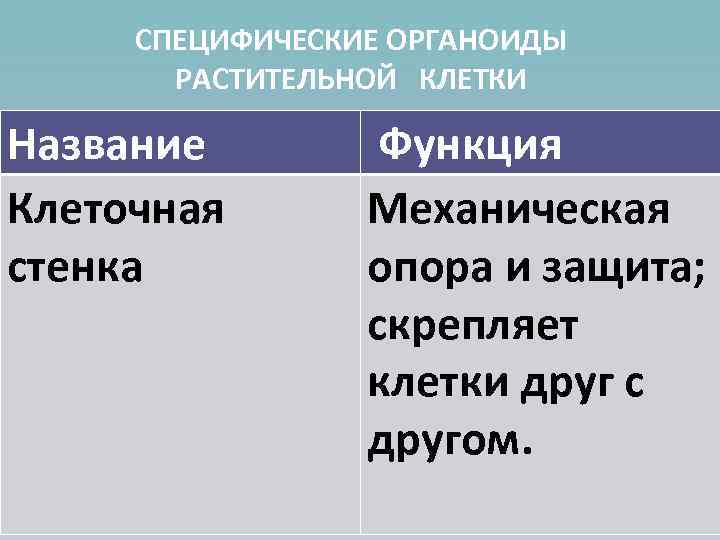 СПЕЦИФИЧЕСКИЕ ОРГАНОИДЫ РАСТИТЕЛЬНОЙ КЛЕТКИ

| Название | Функция |
|---|---|
| Клеточная стенка | Механическая опора и защита; скрепляет клетки друг с другом. |